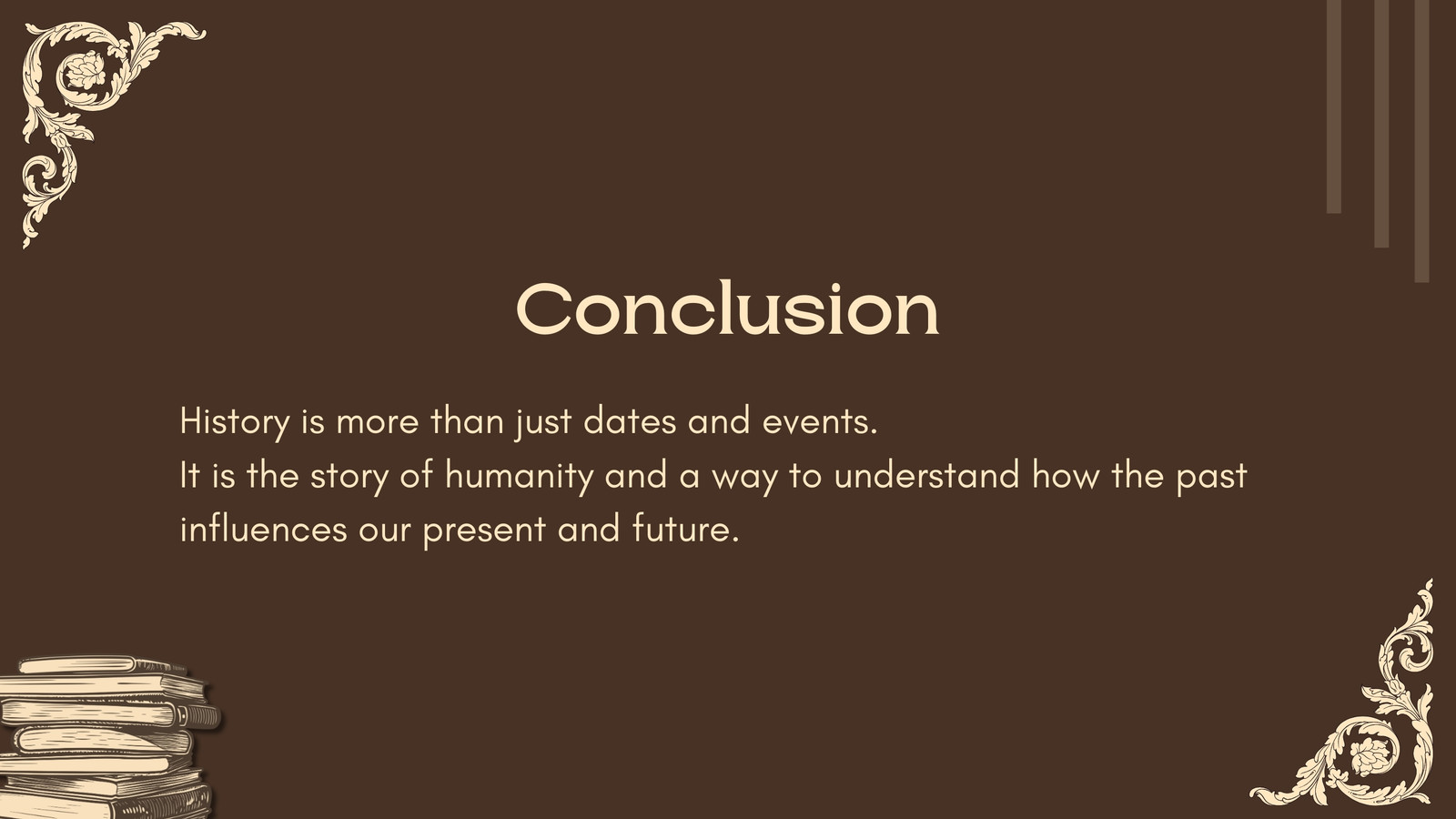 Conclusion

History is more than just dates and events.
It is the story of humanity and a way to understand how the past influences our present and future.